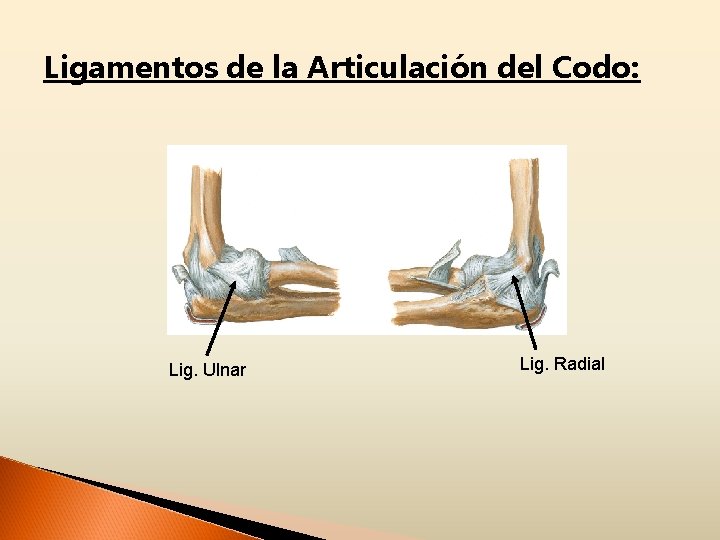 Ligamentos de la Articulación del Codo:

Lig. Ulnar

Lig. Radial